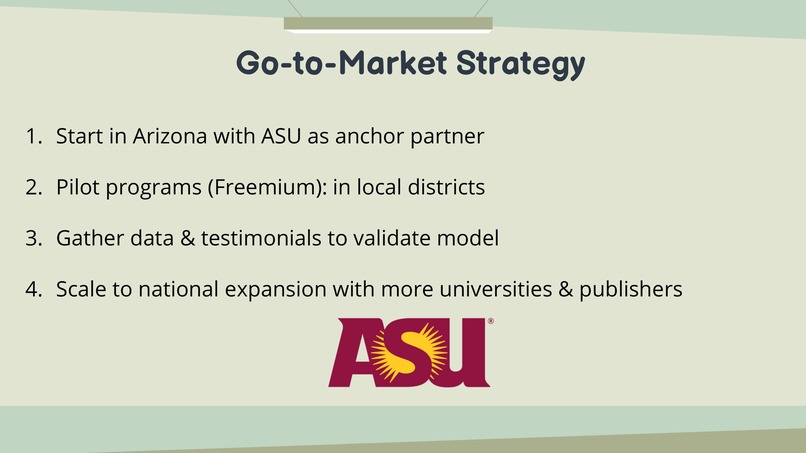 Go-to-Market Strategy

1. Start in Arizona with ASU as anchor partner

2. Pilot programs (Freemium): in local districts

3. Gather data & testimonials to validate model

4. Scale to national expansion with more universities & publishers

ASU®